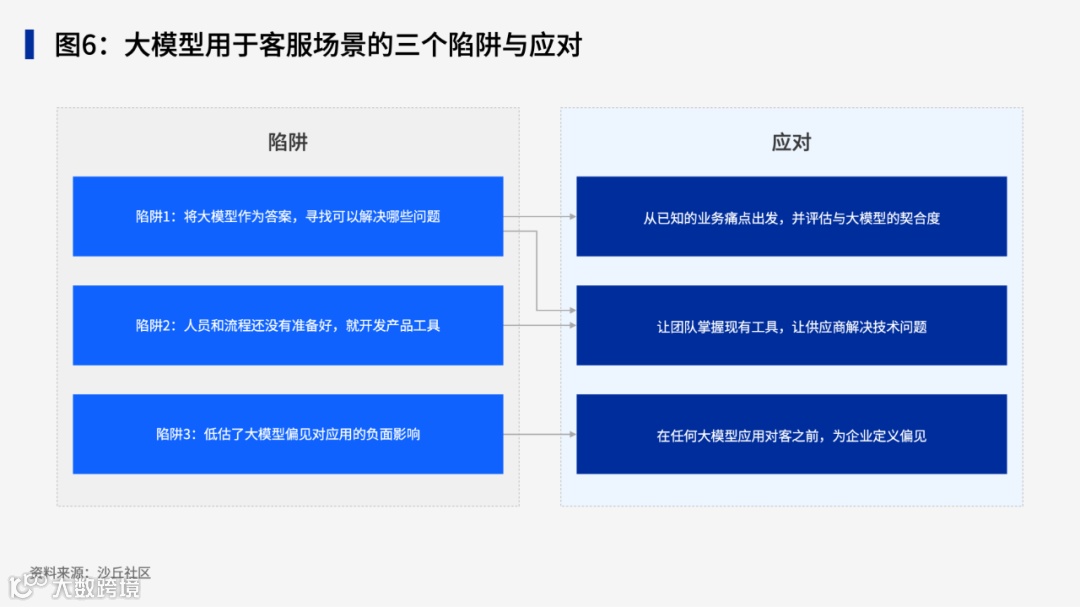 图6：大模型用于客服场景的三个陷阱与应对

陷阱

陷阱1：将大模型作为答案，寻找可以解决哪些问题

陷阱2：人员和流程还没有准备好，就开发产品工具

陷阱3：低估了大模型偏见对应用的负面影响

应对

从已知的业务痛点出发，并评估与大模型的契合度

让团队掌握现有工具，让供应商解决技术问题

在任何大模型应用对客之前，为企业定义偏见

资料来源：沙丘社区

大数跨境